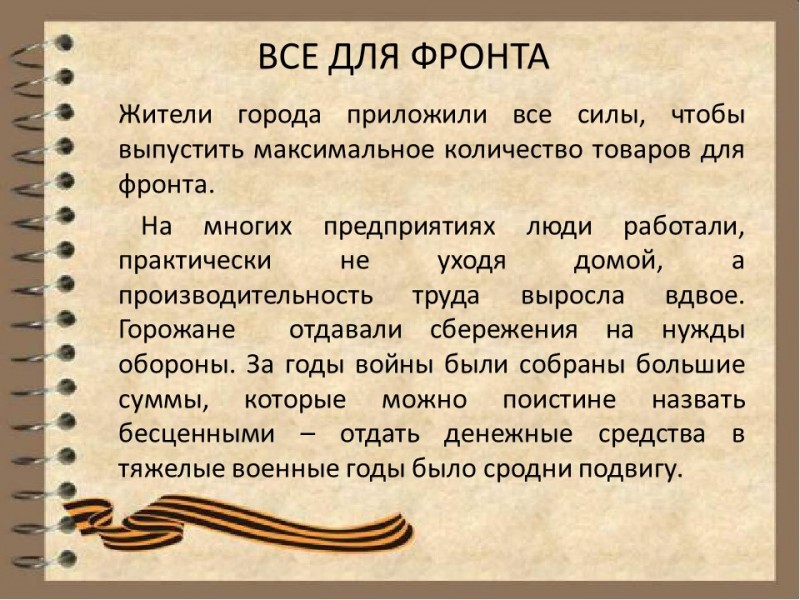 ВСЕ ДЛЯ ФРОНТА

Жители города приложили все силы, чтобы выпустить максимальное количество товаров для фронта.

На многих предприятиях люди работали, практически не уходя домой, а производительность труда выросла вдвое. Горожане отдавали сбережения на нужды обороны. За годы войны были собраны большие суммы, которые можно поистине назвать бесценными – отдать денежные средства в тяжелые военные годы было сродни подвигу.